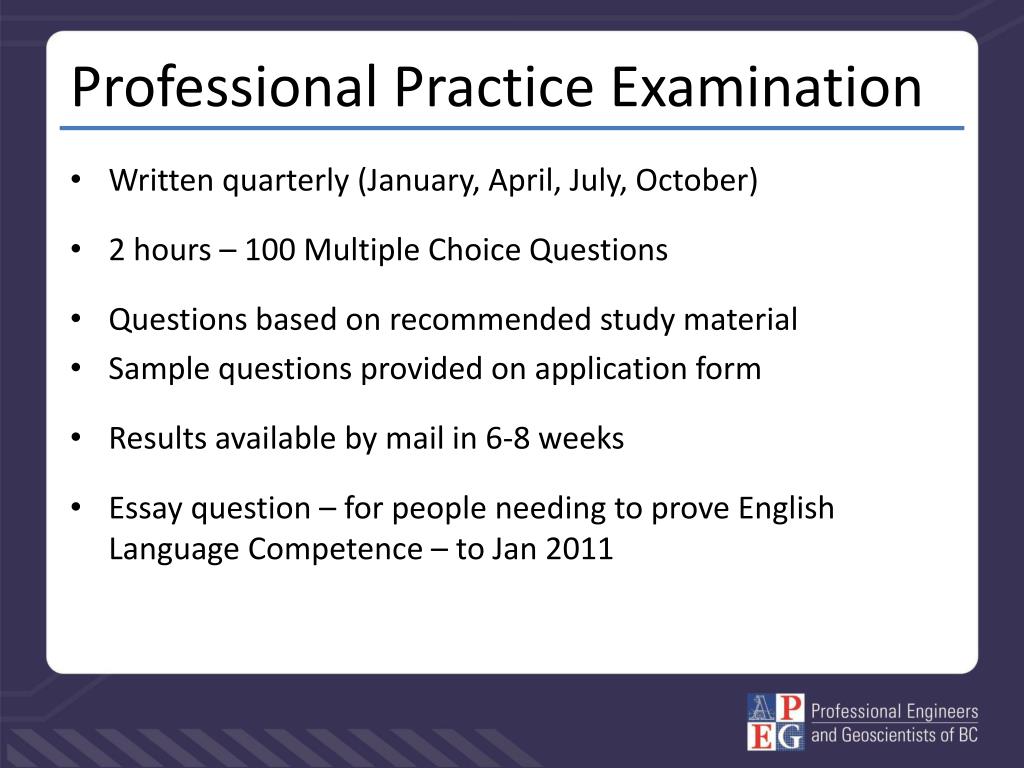 Professional Practice Examination

• Written quarterly (January, April, July, October)

• 2 hours – 100 Multiple Choice Questions

• Questions based on recommended study material
• Sample questions provided on application form

• Results available by mail in 6-8 weeks

• Essay question – for people needing to prove English Language Competence – to Jan 2011

APEG Professional Engineers and Geoscientists of BC